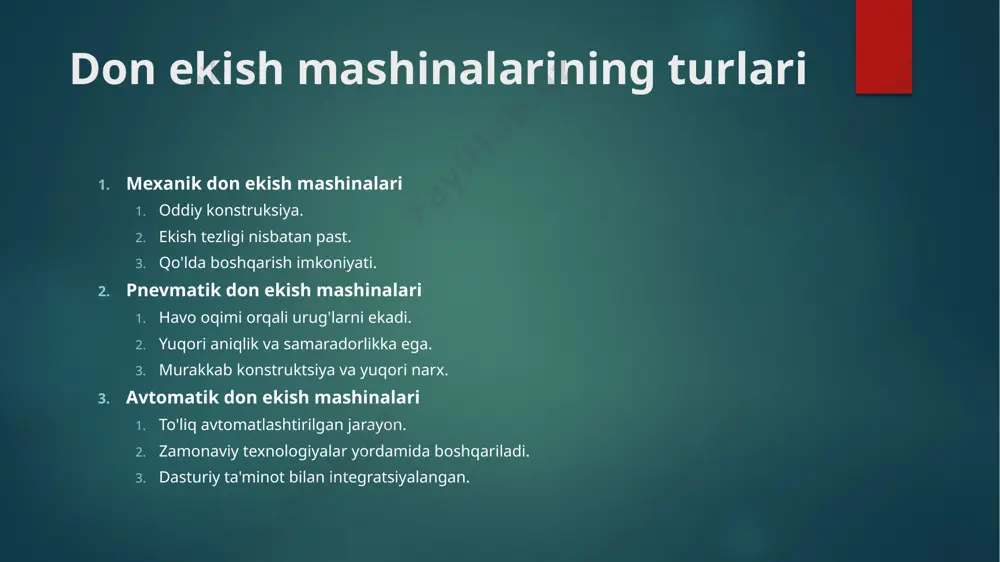 Don ekish mashinalarining turlari

1. Mexanik don ekish mashinalari
   1. Oddiy konstruksiya.
   2. Ekish tezligi nisbatan past.
   3. Qo'lda boshqarish imkoniyati.
2. Pnevmatik don ekish mashinalari
   1. Havo oqimi orqali urug'larni ekadi.
   2. Yuqori aniqlik va samaradorlikka ega.
   3. Murakkab konstruktsiya va yuqori narx.
3. Avtomatik don ekish mashinalari
   1. To'liq avtomatlashtirilgan jarayon.
   2. Zamonaviy texnologiyalar yordamida boshqariladi.
   3. Dasturiy ta'minot bilan integratsiyalangan.